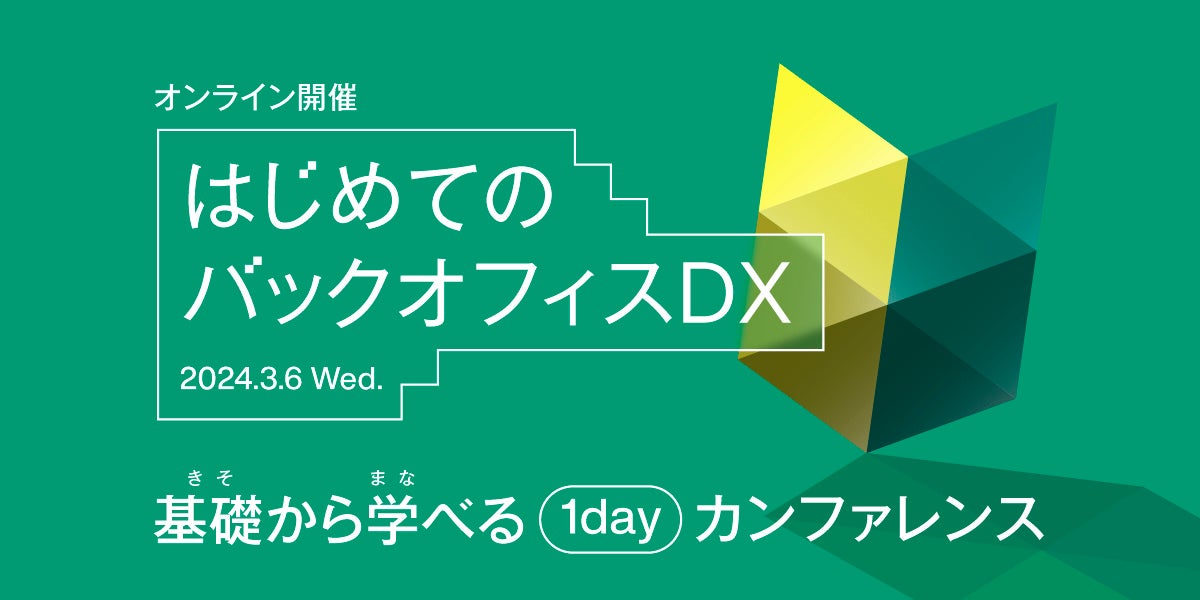 オンライン開催

はじめての
バックオフィスDX

2024.3.6 Wed.

きそ　まな
基礎から学べる 1day カンファレンス